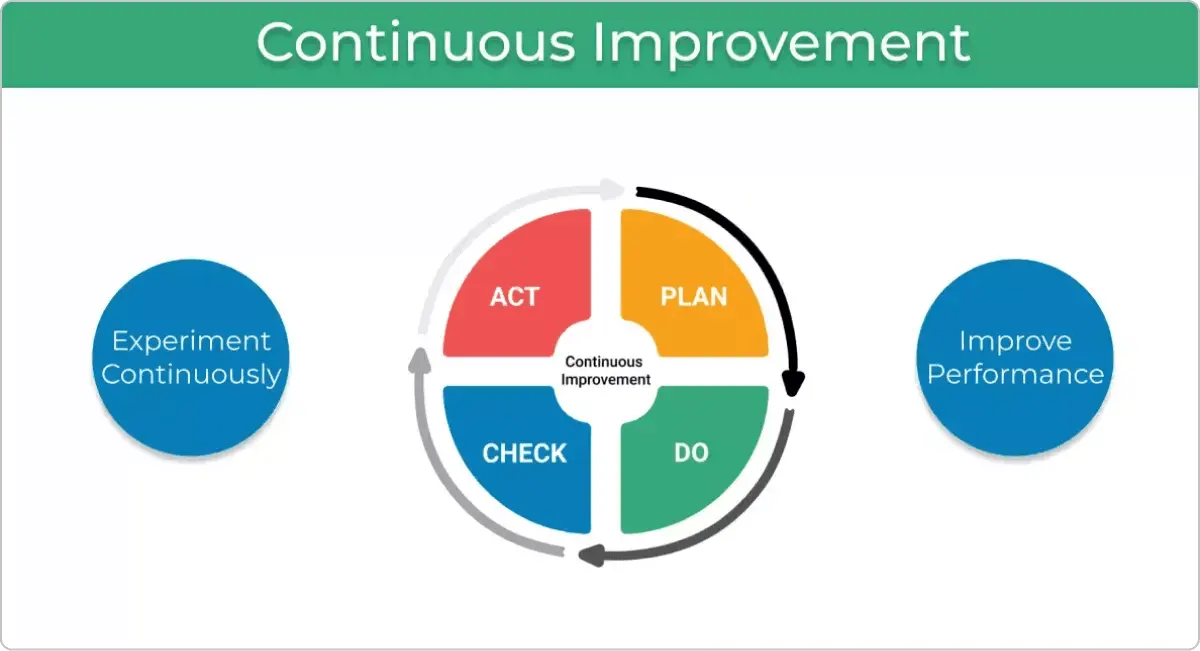 Continuous Improvement

Experiment Continuously

ACT

PLAN

Continuous Improvement

CHECK

DO

Improve Performance